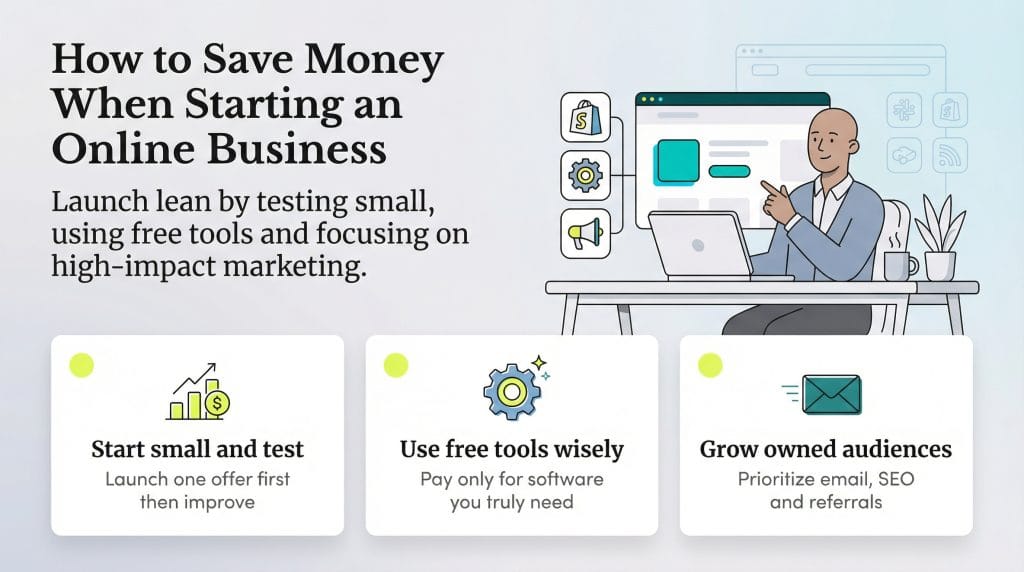 How to Save Money When Starting an Online Business

Launch lean by testing small, using free tools and focusing on high-impact marketing.

Start small and test
Launch one offer first then improve

Use free tools wisely
Pay only for software you truly need

Grow owned audiences
Prioritize email, SEO and referrals